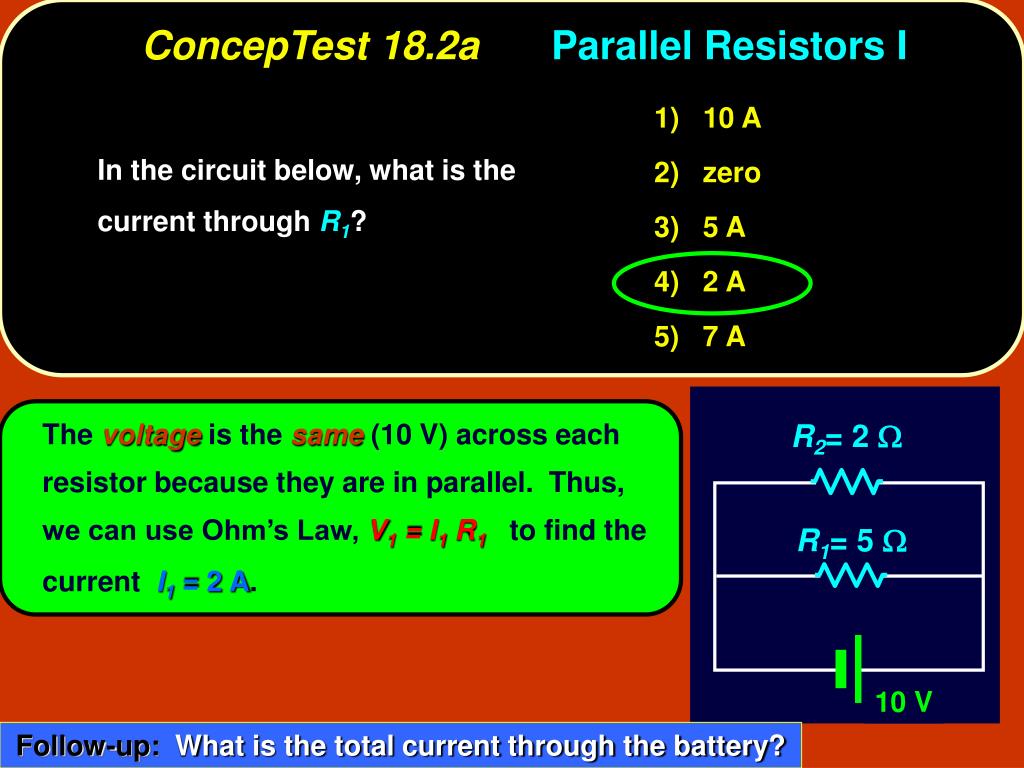 ConcepTest 18.2a Parallel Resistors I

In the circuit below, what is the current through $R_1$?

1) 10 A
2) zero
3) 5 A
4) 2 A
5) 7 A

The voltage is the same (10 V) across each resistor because they are in parallel. Thus, we can use Ohm's Law, $V_1 = I_1 R_1$ to find the current $I_1 = 2$ A.

$R_2 = 2\ \Omega$

$R_1 = 5\ \Omega$

10 V

Follow-up: What is the total current through the battery?